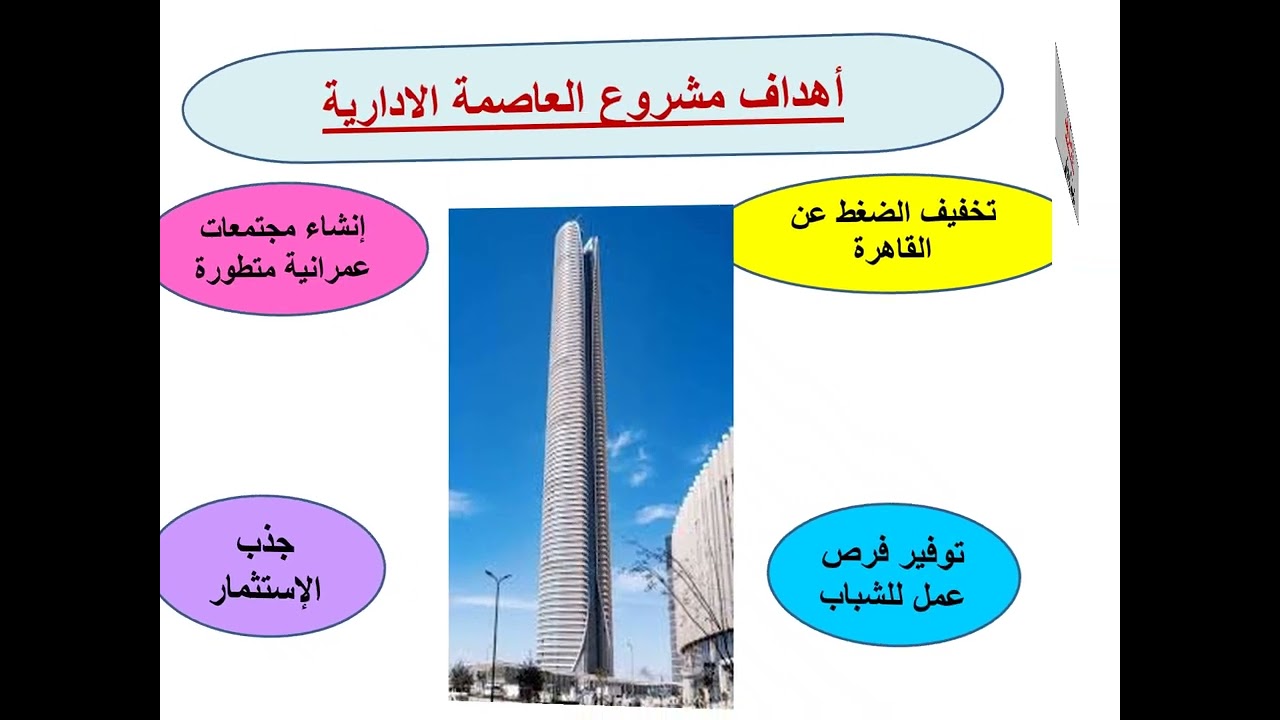 أهداف مشروع العاصمة الادارية

تخفيف الضغط عن القاهرة

إنشاء مجتمعات عمرانية متطورة

توفير فرص عمل للشباب

جذب الإستثمار